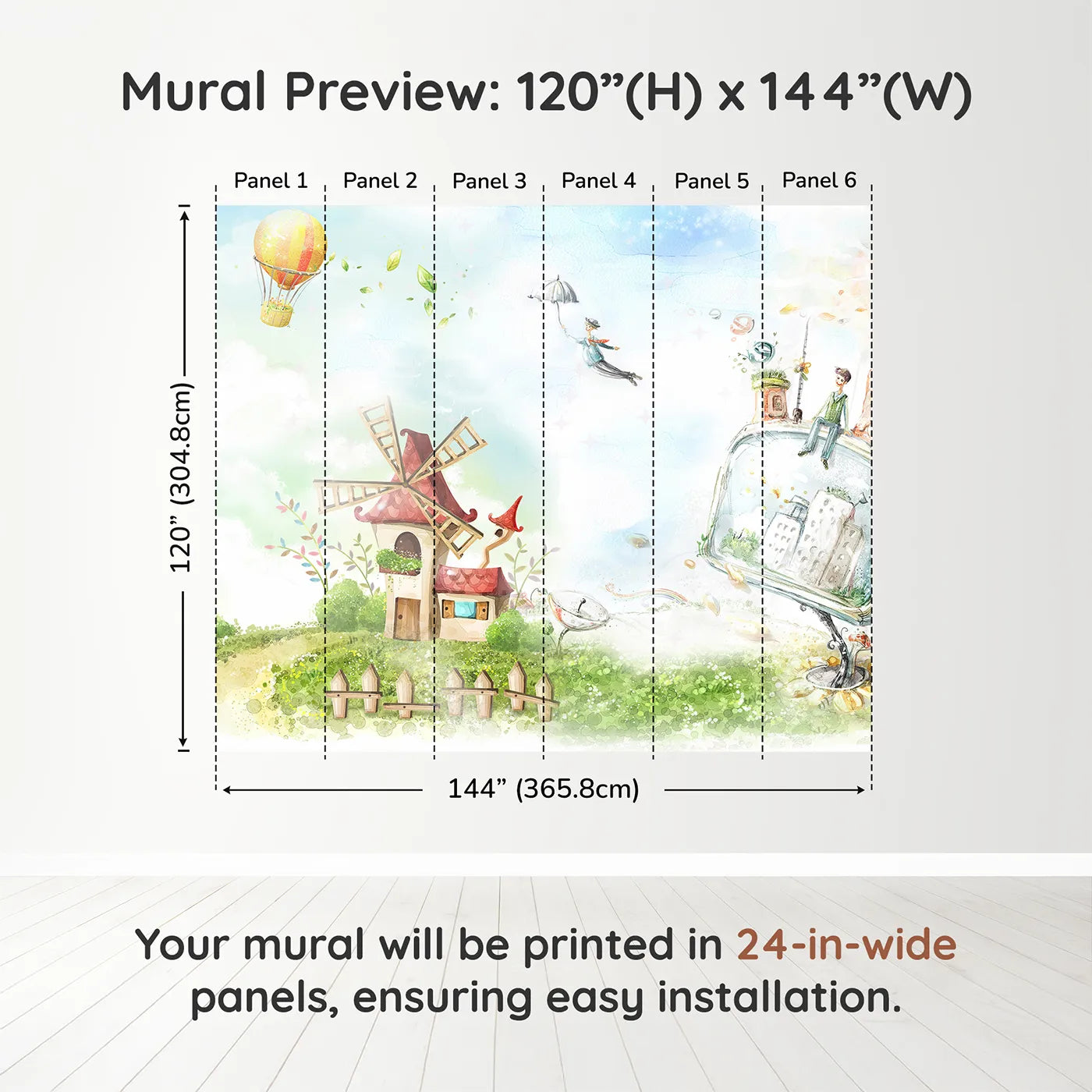 Mural Preview: 120”(H) x 144”(W)

Panel 1 Panel 2 Panel 3 Panel 4 Panel 5 Panel 6

120” (304.8cm)

144” (365.8cm)

Your mural will be printed in 24-in-wide panels, ensuring easy installation.